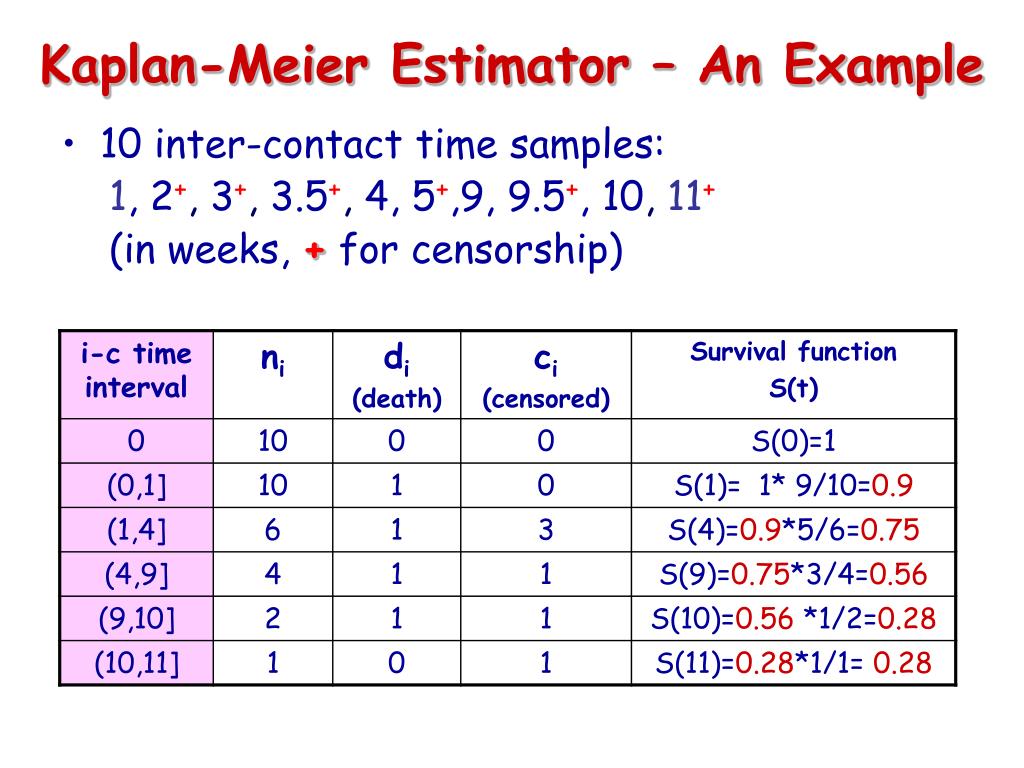 Kaplan-Meier Estimator – An Example

• 10 inter-contact time samples:
1, $2^+$, $3^+$, $3.5^+$, 4, $5^+$,9, $9.5^+$, 10, $11^+$
(in weeks, + for censorship)

| i-c time interval | $n_i$ | $d_i$ (death) | $c_i$ (censored) | Survival function S(t) |
|---|---|---|---|---|
| 0 | 10 | 0 | 0 | S(0)=1 |
| (0,1] | 10 | 1 | 0 | S(1)= 1* 9/10=0.9 |
| (1,4] | 6 | 1 | 3 | S(4)=0.9*5/6=0.75 |
| (4,9] | 4 | 1 | 1 | S(9)=0.75*3/4=0.56 |
| (9,10] | 2 | 1 | 1 | S(10)=0.56 *1/2=0.28 |
| (10,11] | 1 | 0 | 1 | S(11)=0.28*1/1= 0.28 |